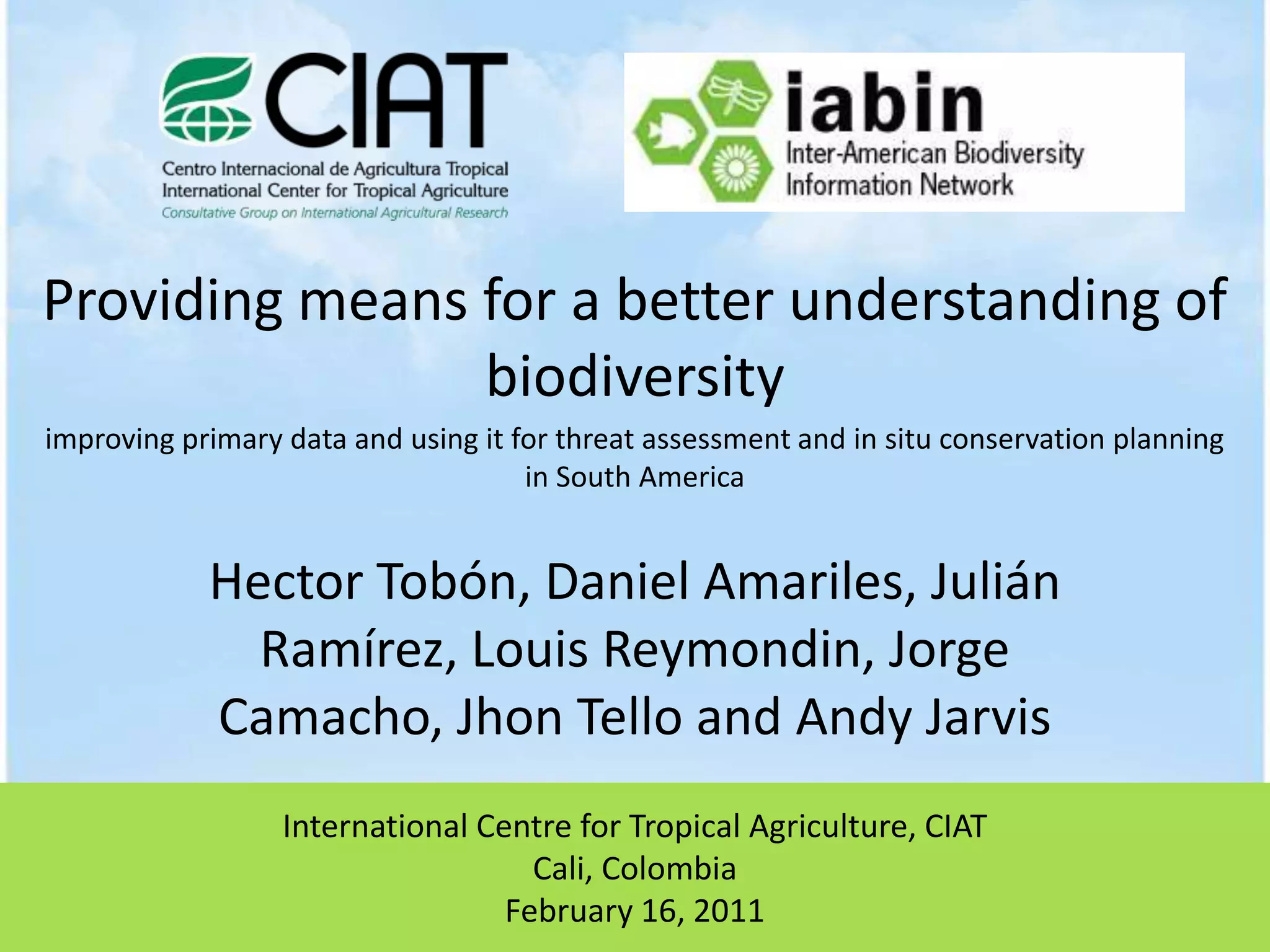 CIAT
Centro Internacional de Agricultura Tropical
International Center for Tropical Agriculture
Consultative Group on International Agricultural Research

iabin
Inter-American Biodiversity Information Network

Providing means for a better understanding of biodiversity

improving primary data and using it for threat assessment and in situ conservation planning in South America

Hector Tobón, Daniel Amariles, Julián Ramírez, Louis Reymondin, Jorge Camacho, Jhon Tello and Andy Jarvis

International Centre for Tropical Agriculture, CIAT
Cali, Colombia
February 16, 2011